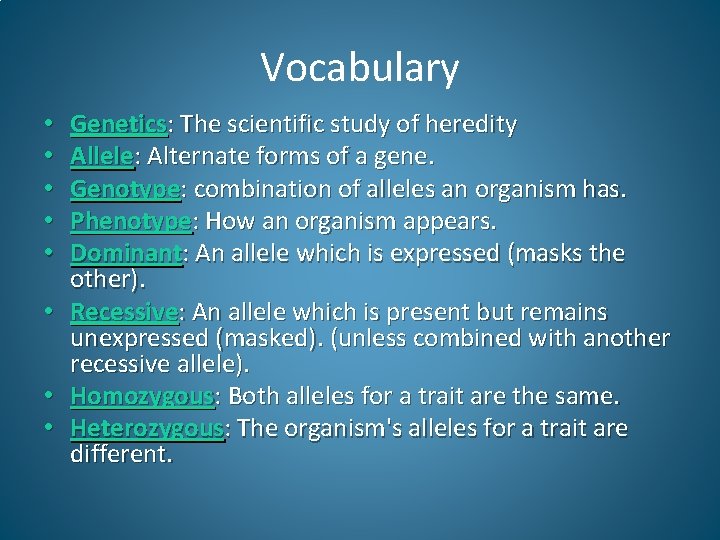 Vocabulary

• Genetics: The scientific study of heredity
• Allele: Alternate forms of a gene.
• Genotype: combination of alleles an organism has.
• Phenotype: How an organism appears.
• Dominant: An allele which is expressed (masks the other).
• Recessive: An allele which is present but remains unexpressed (masked). (unless combined with another recessive allele).
• Homozygous: Both alleles for a trait are the same.
• Heterozygous: The organism's alleles for a trait are different.